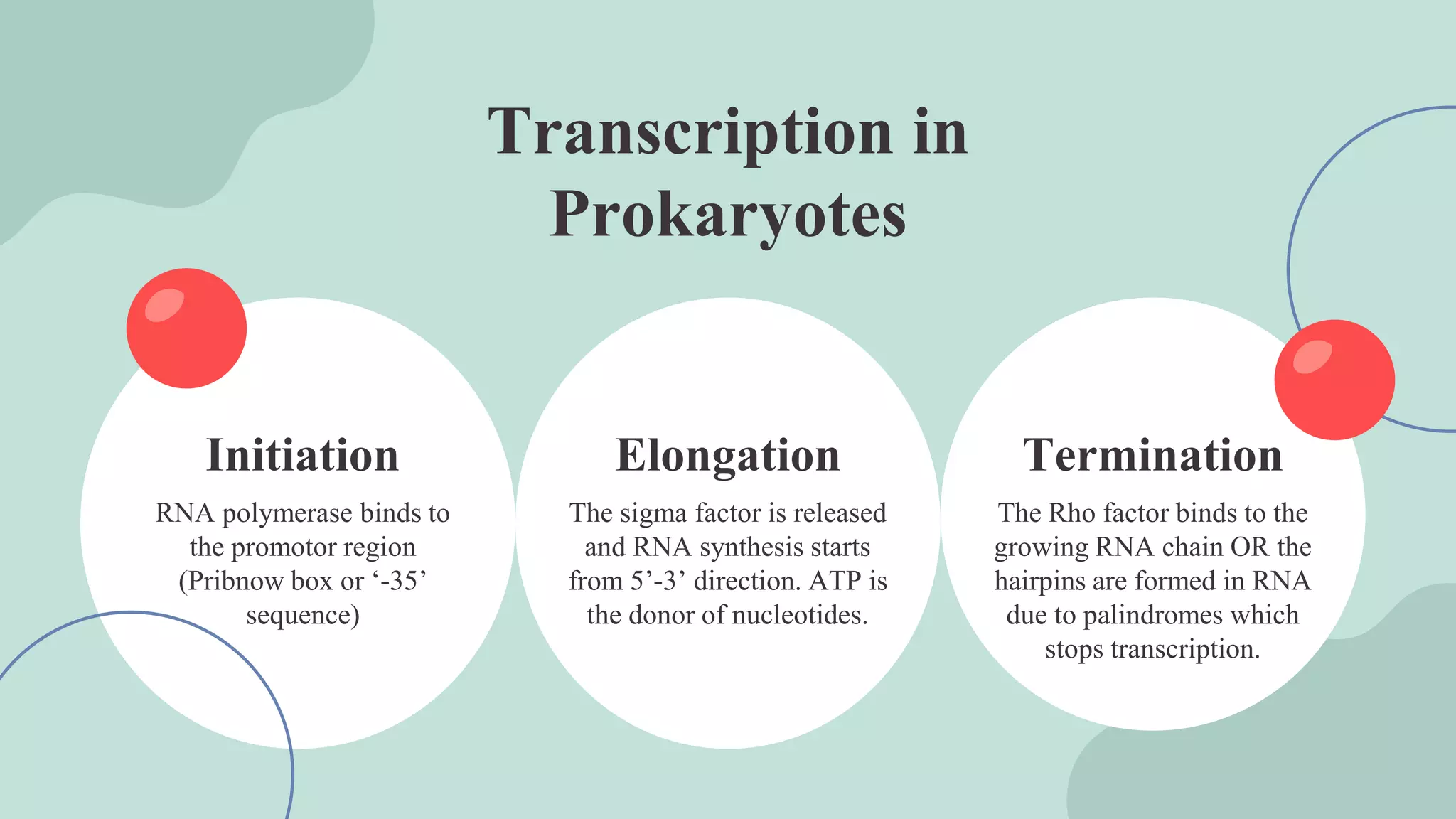 Transcription in Prokaryotes

Initiation

RNA polymerase binds to the promotor region (Pribnow box or ‘-35’ sequence)

Elongation

The sigma factor is released and RNA synthesis starts from 5’-3’ direction. ATP is the donor of nucleotides.

Termination

The Rho factor binds to the growing RNA chain OR the hairpins are formed in RNA due to palindromes which stops transcription.